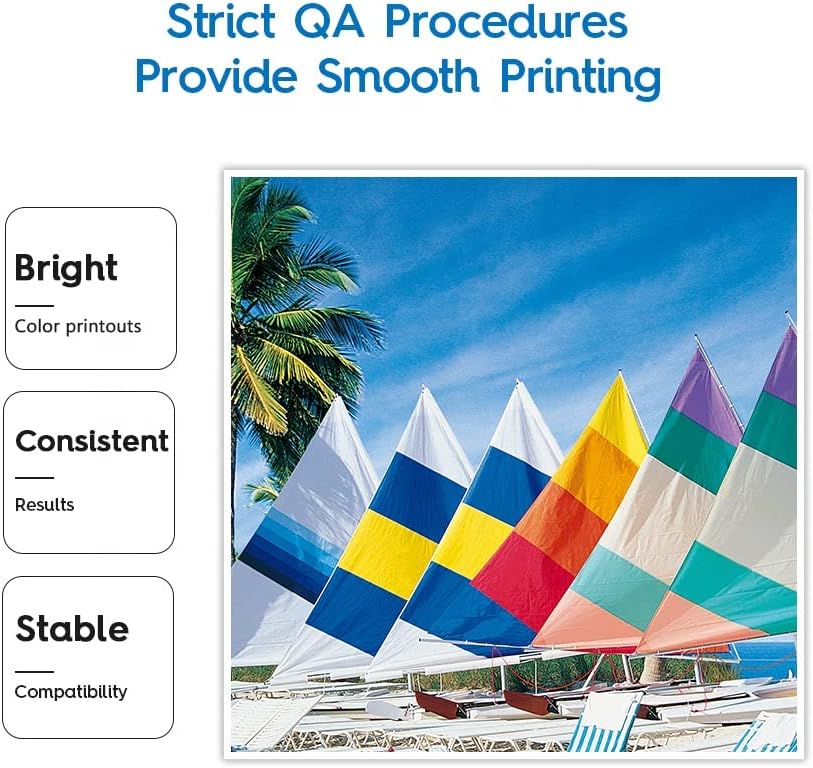 Strict QA Procedures
Provide Smooth Printing

Bright
Color printouts

Consistent
Results

Stable
Compatibility